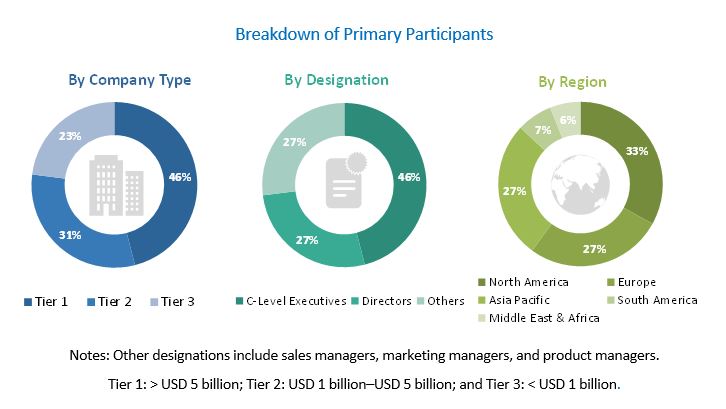 Breakdown of Primary Participants

By Company Type

23%

46%

31%

Tier 1 Tier 2 Tier 3

By Designation

27%

46%

27%

C-Level Executives Directors Others

By Region

7%

6%

33%

27%

27%

North America Europe
Asia Pacific South America
Middle East & Africa

Notes: Other designations include sales managers, marketing managers, and product managers.

Tier 1: > USD 5 billion; Tier 2: USD 1 billion–USD 5 billion; and Tier 3: < USD 1 billion.